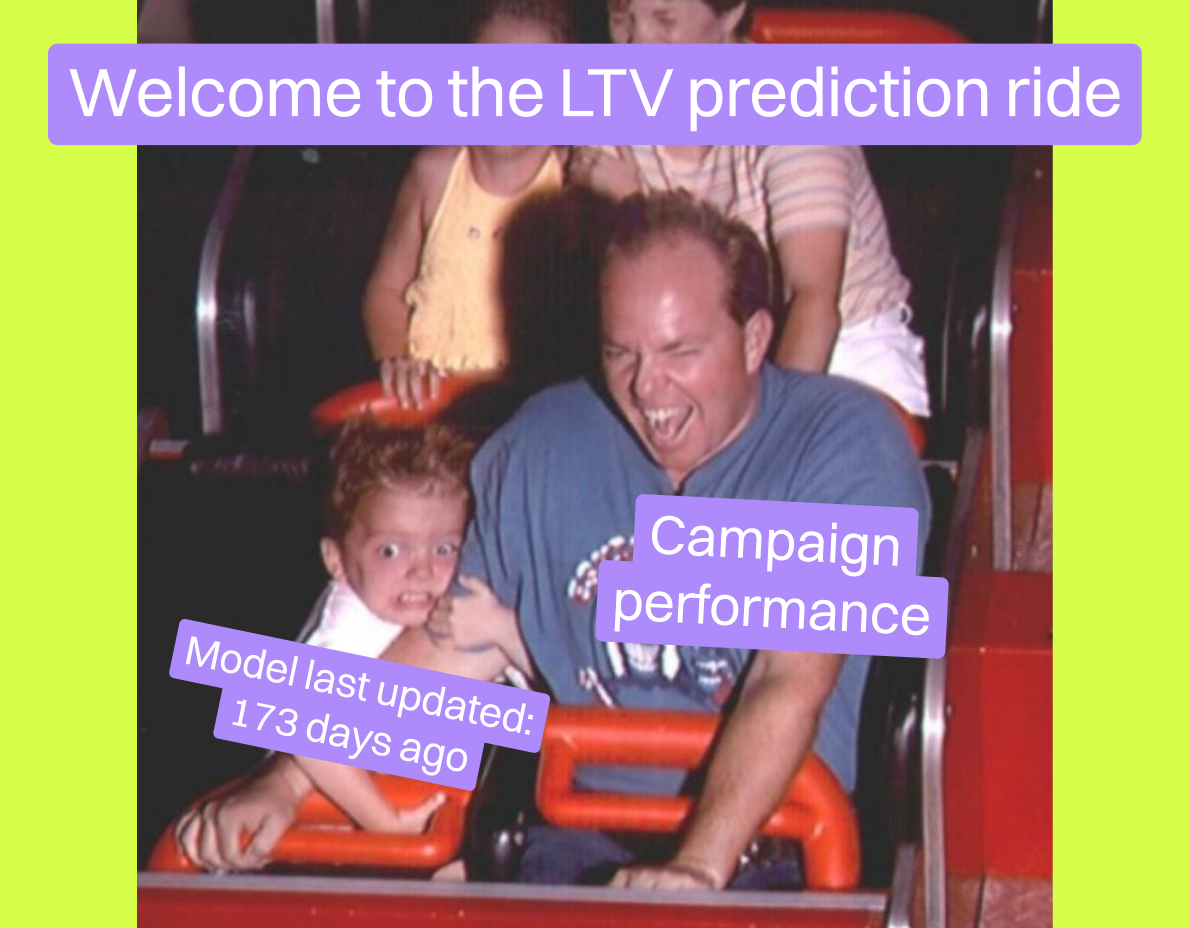 Welcome to the LTV prediction ride

Campaign performance

Model last updated: 173 days ago